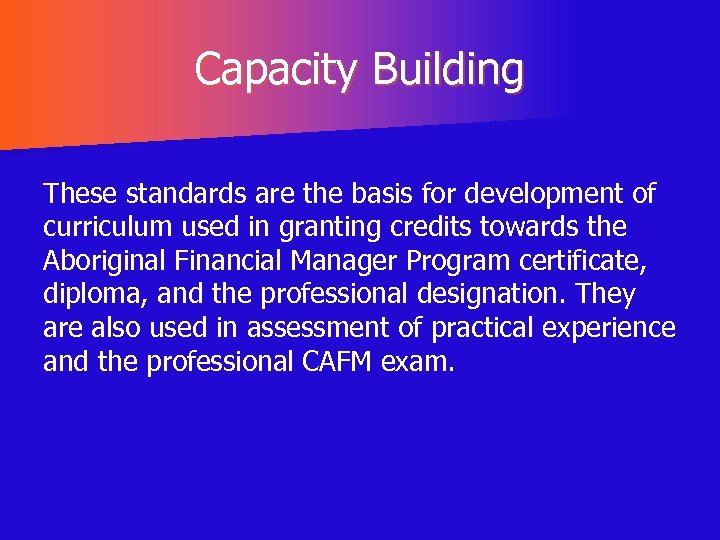 Capacity Building

These standards are the basis for development of curriculum used in granting credits towards the Aboriginal Financial Manager Program certificate, diploma, and the professional designation. They are also used in assessment of practical experience and the professional CAFM exam.